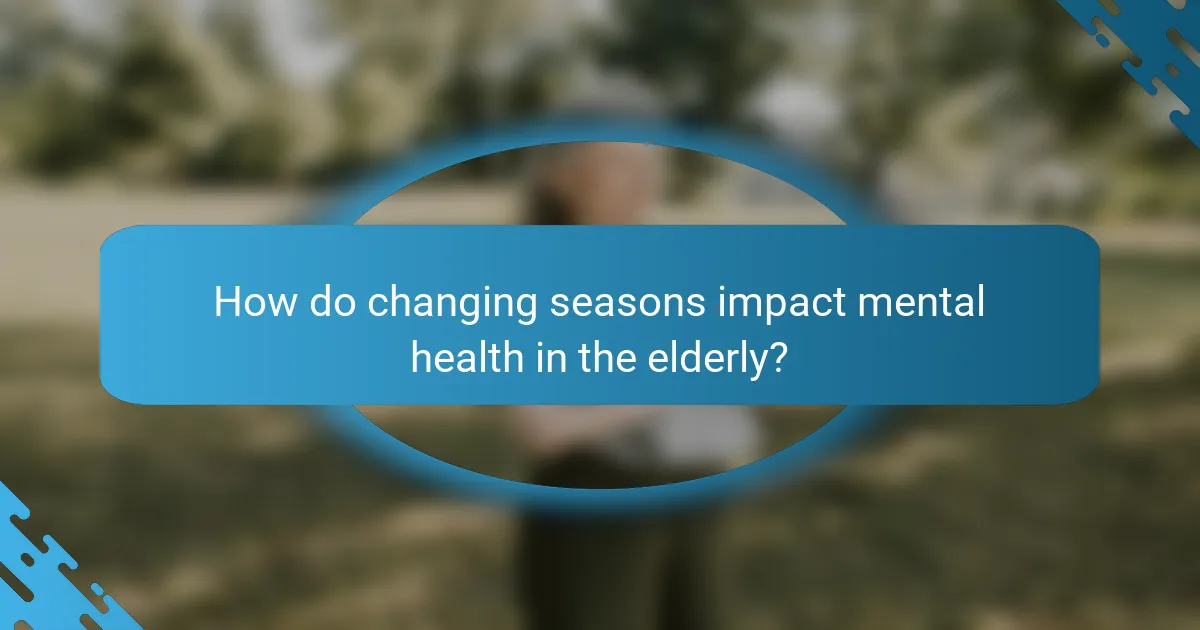 How do changing seasons impact mental health in the elderly?